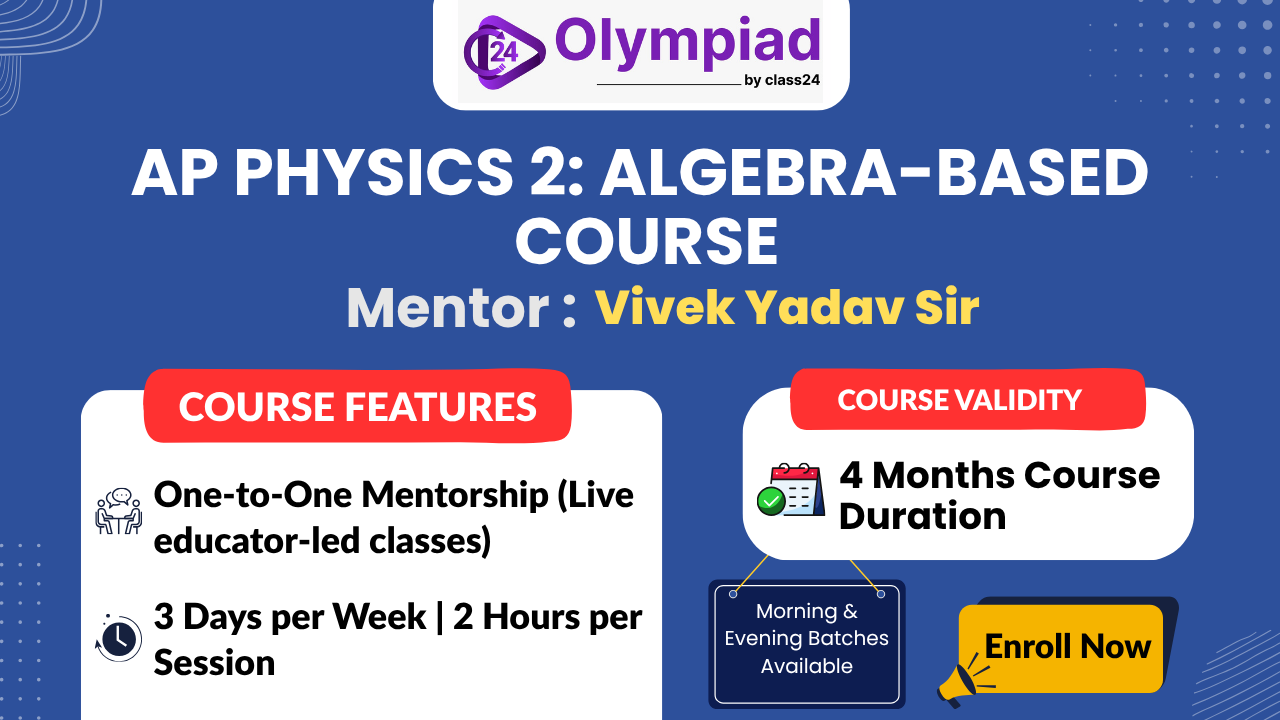 24 Olympiad by class24

AP PHYSICS 2: ALGEBRA-BASED COURSE

Mentor : Vivek Yadav Sir

COURSE FEATURES

One-to-One Mentorship (Live educator-led classes)

3 Days per Week | 2 Hours per Session

COURSE VALIDITY

4 Months Course Duration

Morning & Evening Batches Available

Enroll Now